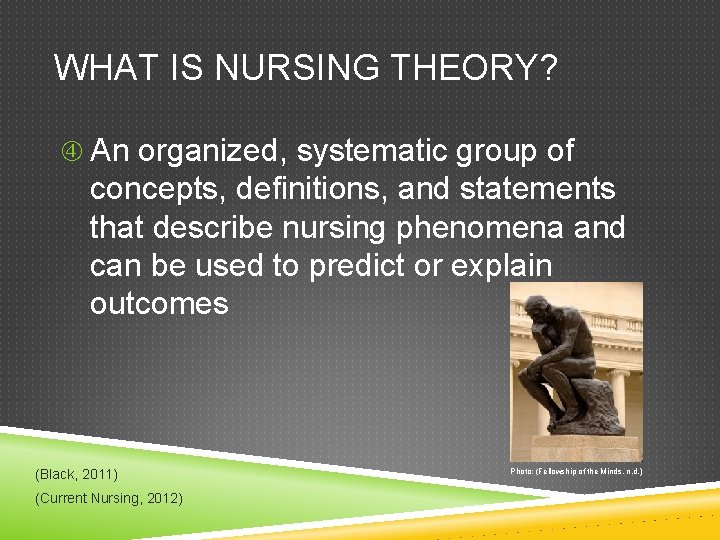 WHAT IS NURSING THEORY?

④ An organized, systematic group of concepts, definitions, and statements that describe nursing phenomena and can be used to predict or explain outcomes

Photo: (Fellowship of the Minds, n.d.)

(Black, 2011)

(Current Nursing, 2012)